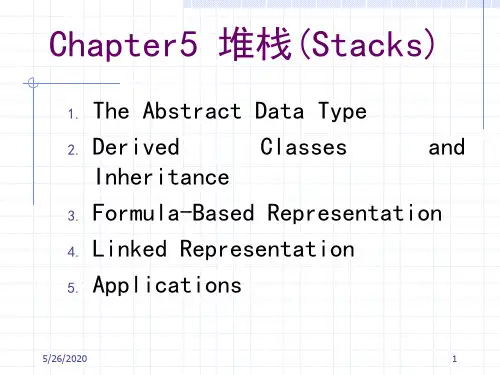 Chapter5 堆栈(Stacks)

1. The Abstract Data Type
2. Derived Classes and Inheritance
3. Formula-Based Representation
4. Linked Representation
5. Applications

5/26/2020

1